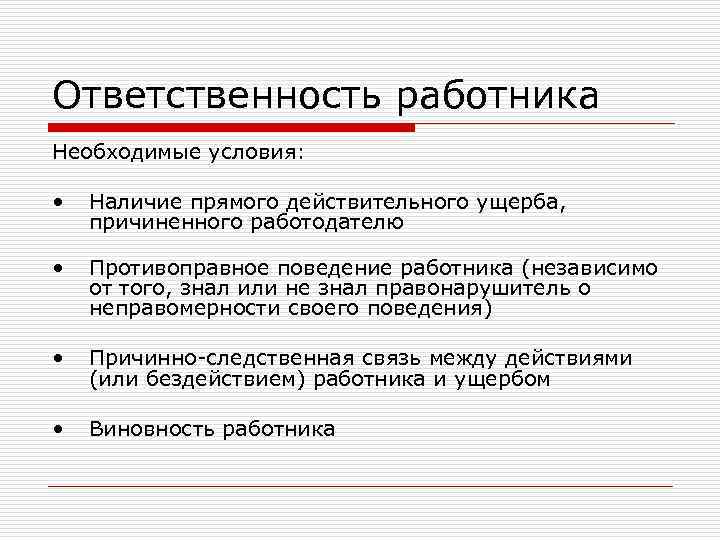 Ответственность работника

Необходимые условия:

• Наличие прямого действительного ущерба, причиненного работодателю

• Противоправное поведение работника (независимо от того, знал или не знал правонарушитель о неправомерности своего поведения)

• Причинно-следственная связь между действиями (или бездействием) работника и ущербом

• Виновность работника